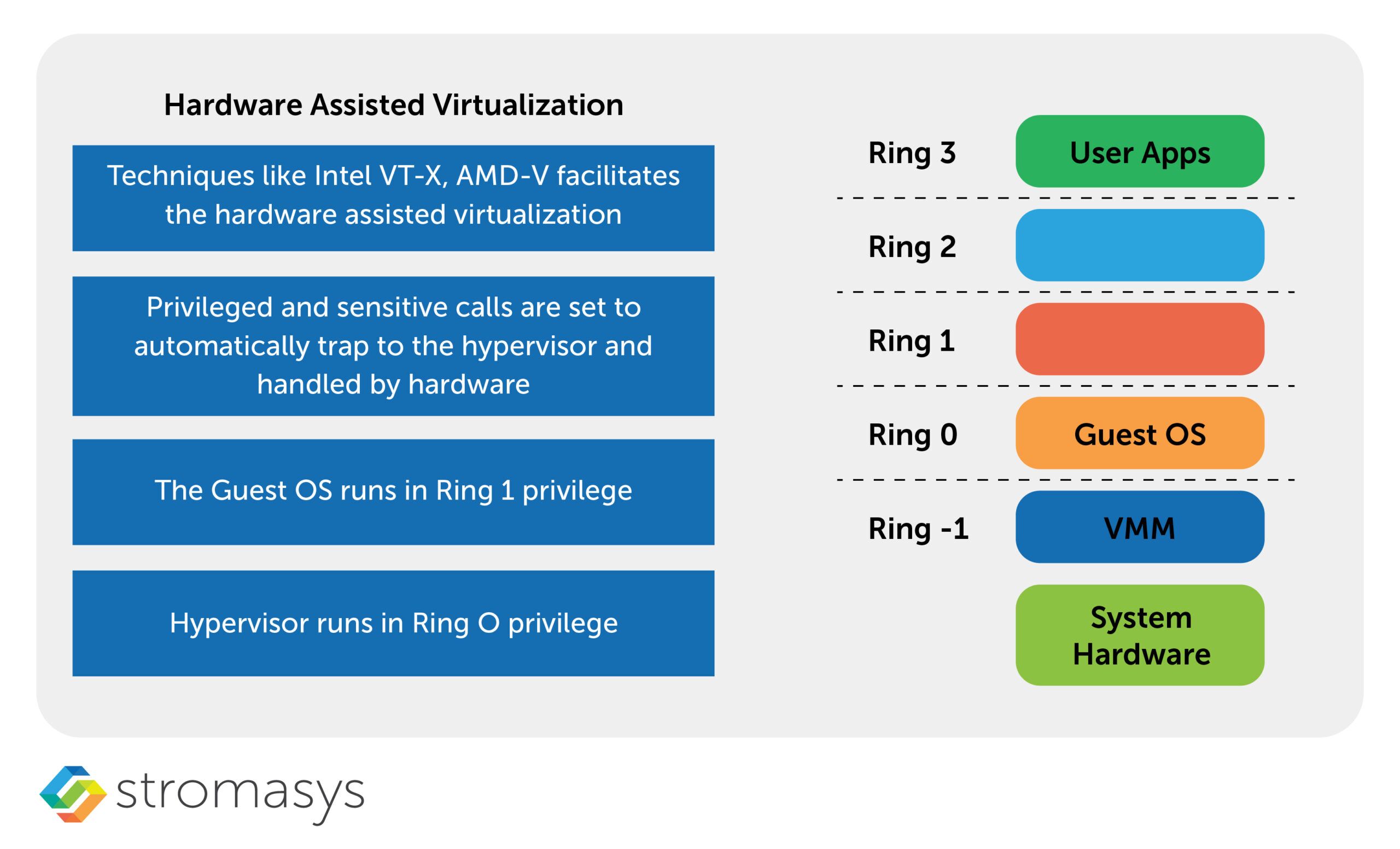 Hardware Assisted Virtualization

Techniques like Intel VT-X, AMD-V facilitates the hardware assisted virtualization

Privileged and sensitive calls are set to automatically trap to the hypervisor and handled by hardware

The Guest OS runs in Ring 1 privilege

Hypervisor runs in Ring O privilege

Ring 3
User Apps

Ring 2

Ring 1

Ring 0
Guest OS

Ring -1
VMM

System Hardware

stromasys